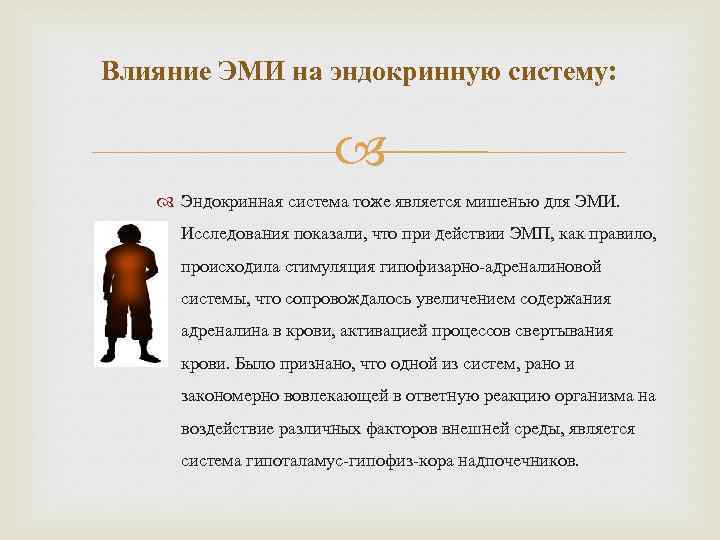 Влияние ЭМИ на эндокринную систему:

Эндокринная система тоже является мишенью для ЭМИ. Исследования показали, что при действии ЭМП, как правило, происходила стимуляция гипофизарно-адреналиновой системы, что сопровождалось увеличением содержания адреналина в крови, активацией процессов свертывания крови. Было признано, что одной из систем, рано и закономерно вовлекающей в ответную реакцию организма на воздействие различных факторов внешней среды, является система гипоталамус-гипофиз-кора надпочечников.